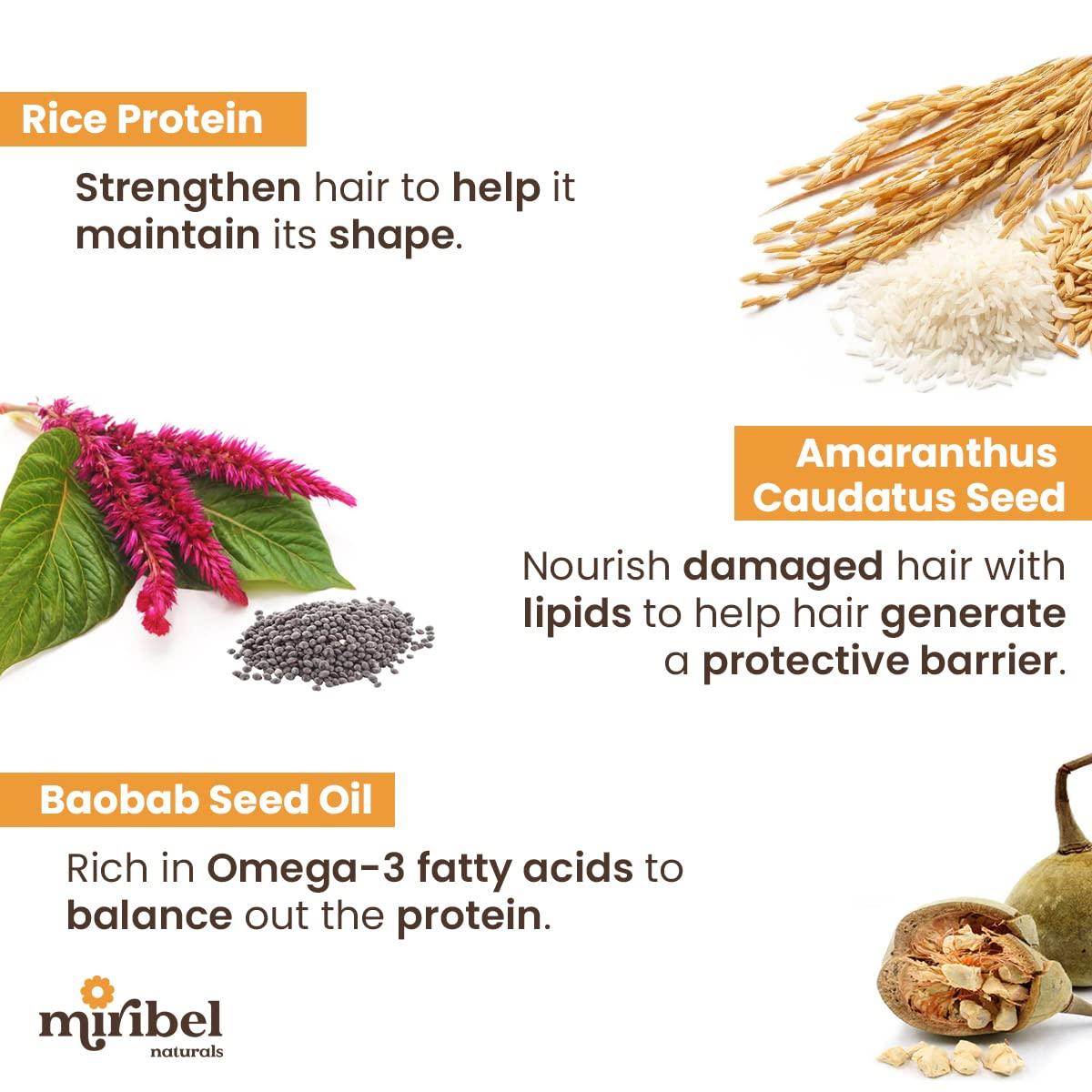 Rice Protein

Strengthen hair to help it maintain its shape.

Amaranthus Caudatus Seed

Nourish damaged hair with lipids to help hair generate a protective barrier.

Baobab Seed Oil

Rich in Omega-3 fatty acids to balance out the protein.

miribel naturals